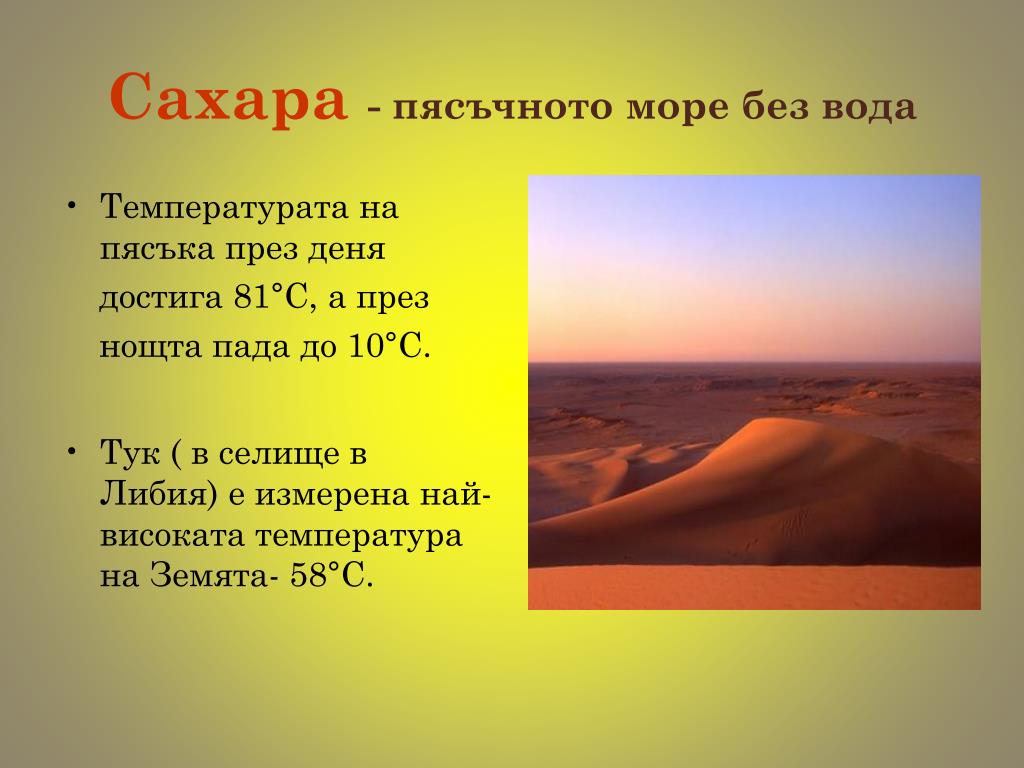 Сахара - пясъчното море без вода

• Температурата на пясъка през деня достига 81°С, а през нощта пада до 10°С.

• Тук ( в селище в Либия) е измерена най-високата температура на Земята- 58°С.